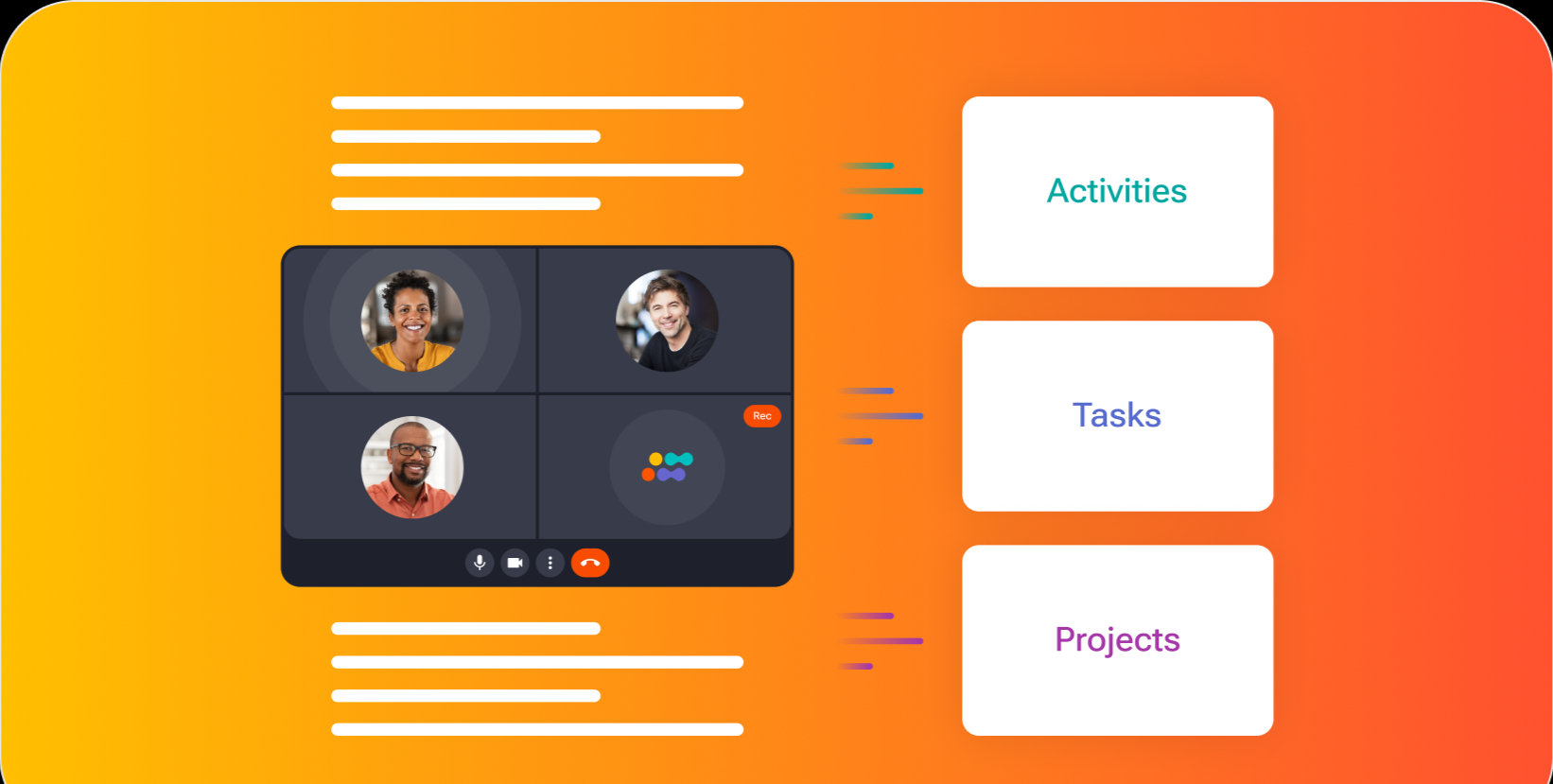 Rec

Activities

Tasks

Projects